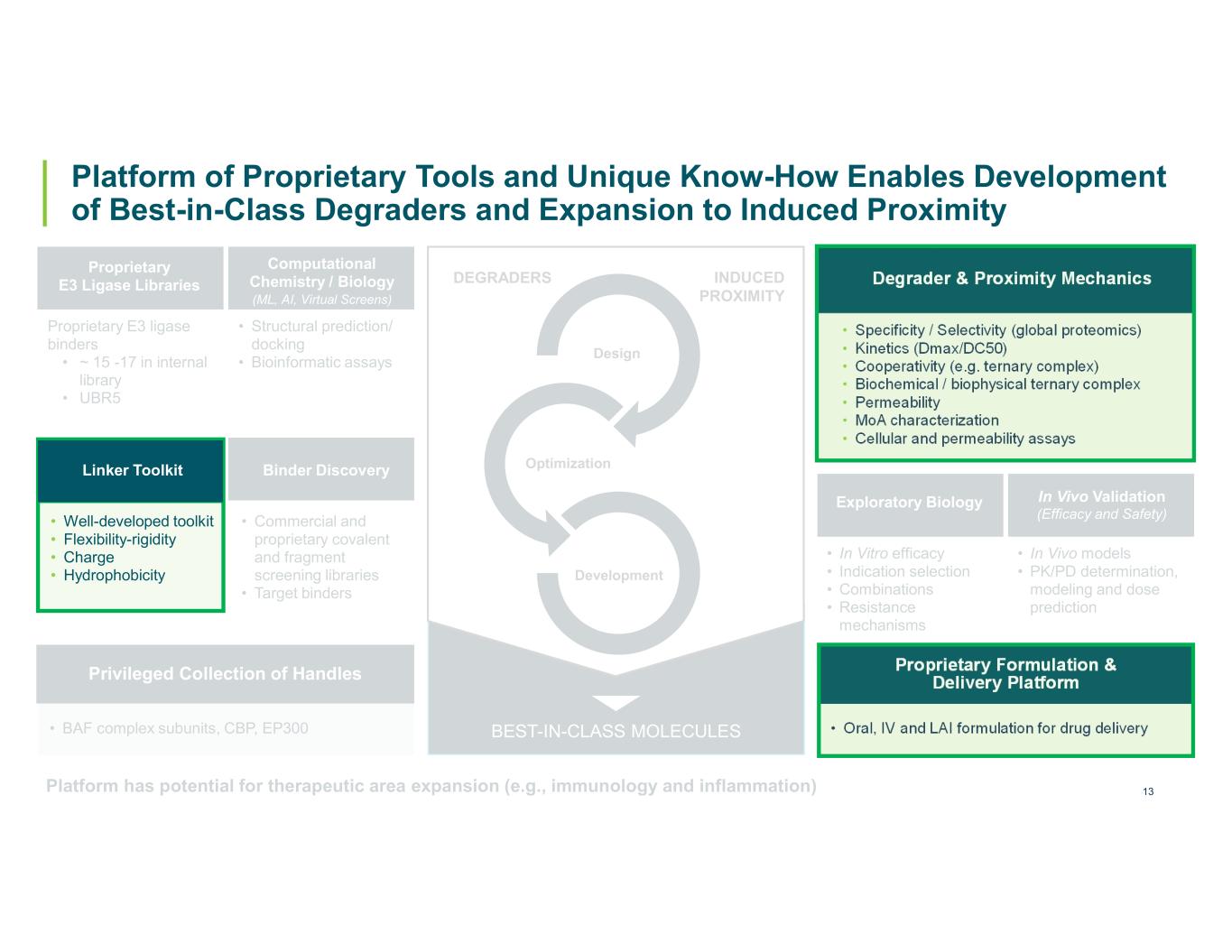 Platform of Proprietary Tools and Unique Know-How Enables Development of Best-in-Class Degraders and Expansion to Induced Proximity

Proprietary E3 Ligase Libraries

Proprietary E3 ligase binders
• ~ 15 -17 in internal library
• UBR5

Computational Chemistry / Biology
(ML, AI, Virtual Screens)

• Structural prediction/ docking
• Bioinformatic assays

Linker Toolkit

• Well-developed toolkit
• Flexibility-rigidity
• Charge
• Hydrophobicity

Binder Discovery

• Commercial and proprietary covalent and fragment screening libraries
• Target binders

Privileged Collection of Handles

• BAF complex subunits, CBP, EP300

DEGRADERS

INDUCED PROXIMITY

Design

Optimization

Development

BEST-IN-CLASS MOLECULES

Degrader & Proximity Mechanics

• Specificity / Selectivity (global proteomics)
• Kinetics (Dmax/DC50)
• Cooperativity (e.g. ternary complex)
• Biochemical / biophysical ternary complex
• Permeability
• MoA characterization
• Cellular and permeability assays

Exploratory Biology

• In Vitro efficacy
• Indication selection
• Combinations
• Resistance mechanisms

In Vivo Validation
(Efficacy and Safety)

• In Vivo models
• PK/PD determination, modeling and dose prediction

Proprietary Formulation & Delivery Platform

• Oral, IV and LAI formulation for drug delivery

Platform has potential for therapeutic area expansion (e.g., immunology and inflammation)

13